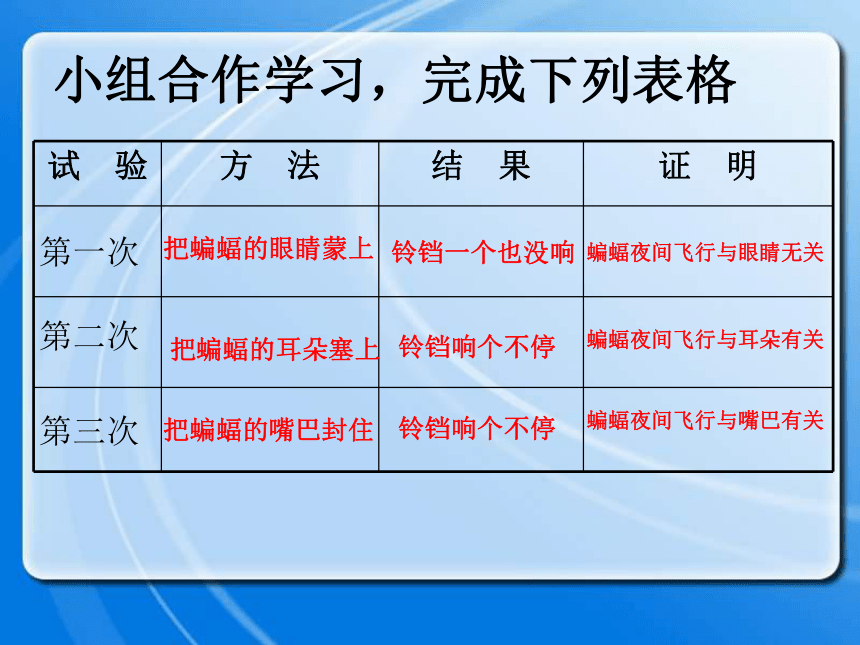 小组合作学习，完成下列表格

| 试　验 | 方　法 | 结　果 | 证　明 |
|---|---|---|---|
| 第一次 | 把蝙蝠的眼睛蒙上 | 铃铛一个也没响 | 蝙蝠夜间飞行与眼睛无关 |
| 第二次 | 把蝙蝠的耳朵塞上 | 铃铛响个不停 | 蝙蝠夜间飞行与耳朵有关 |
| 第三次 | 把蝙蝠的嘴巴封住 | 铃铛响个不停 | 蝙蝠夜间飞行与嘴巴有关 |